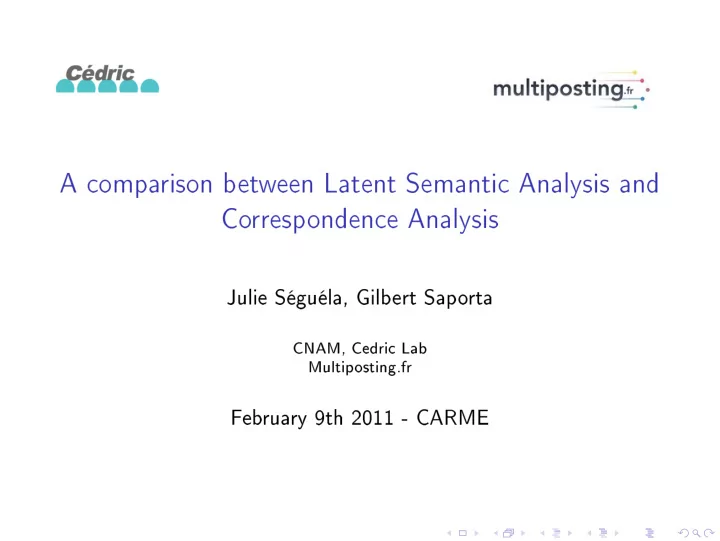 Cédric

multiposting.fr

A comparison between Latent Semantic Analysis and Correspondence Analysis

Julie Séguéla, Gilbert Saporta

CNAM, Cedric Lab
Multiposting.fr

February 9th 2011 - CARME